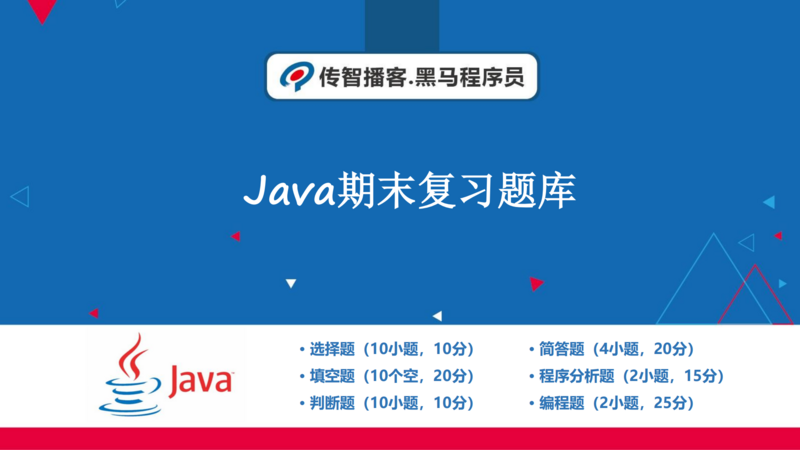 传智播客.黑马程序员

Java期末复习题库

Java

• 选择题（10小题，10分）
• 填空题（10个空，20分）
• 判断题（10小题，10分）

• 简答题（4小题，20分）
• 程序分析题（2小题，15分）
• 编程题（2小题，25分）